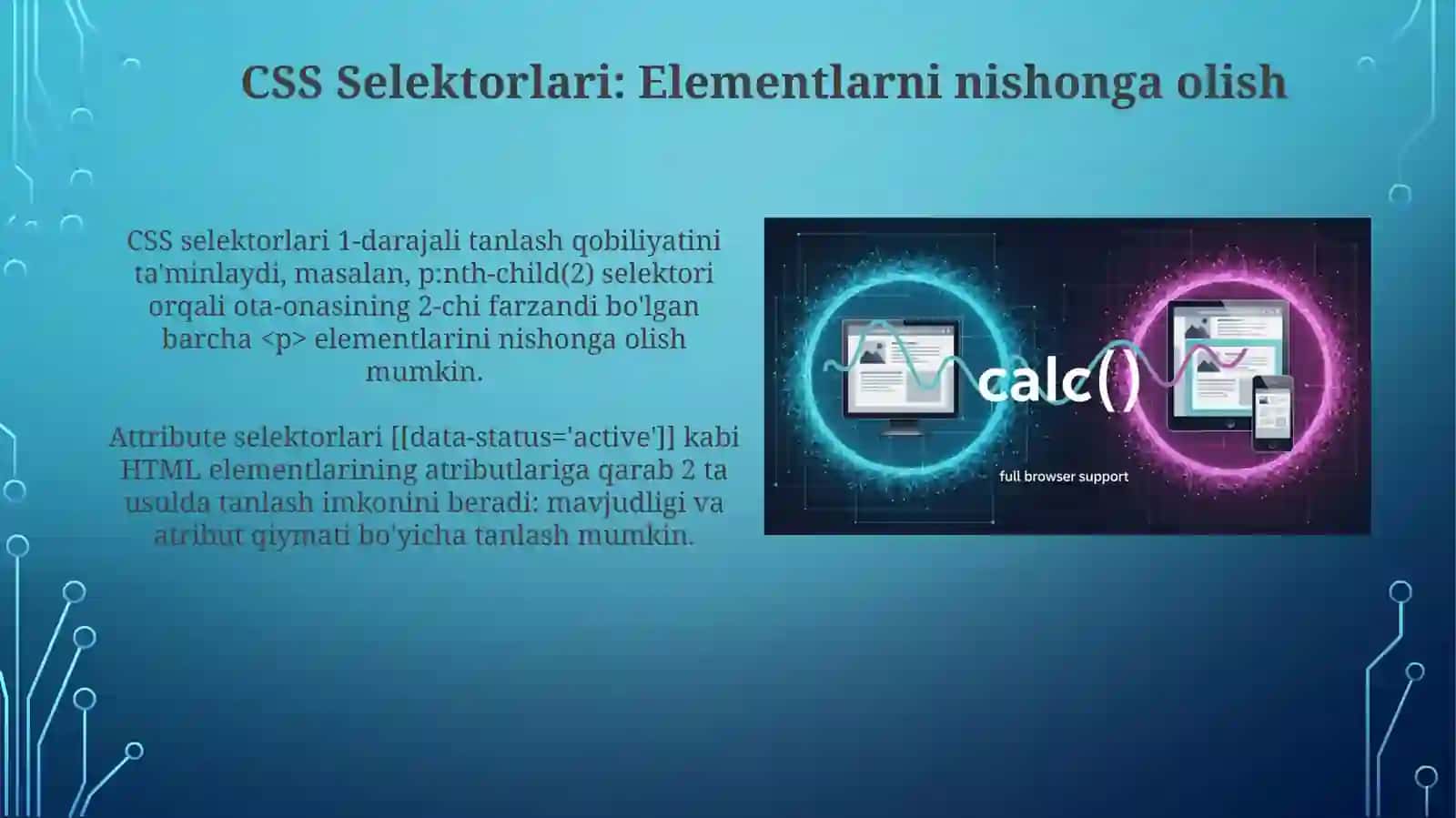 CSS Selektorlari: Elementlarni nishonga olish

CSS selektorlari 1-darajali tanlash qobiliyatini ta'minlaydi, masalan, p:nth-child(2) selektori orqali ota-onasining 2-chi farzandi bo'lgan barcha <p> elementlarini nishonga olish mumkin.

Attribute selektorlari [[data-status='active']] kabi HTML elementlarining atributlariga qarab 2 ta usulda tanlash imkonini beradi: mavjudligi va atribut qiymati bo'yicha tanlash mumkin.

calc()

full browser support